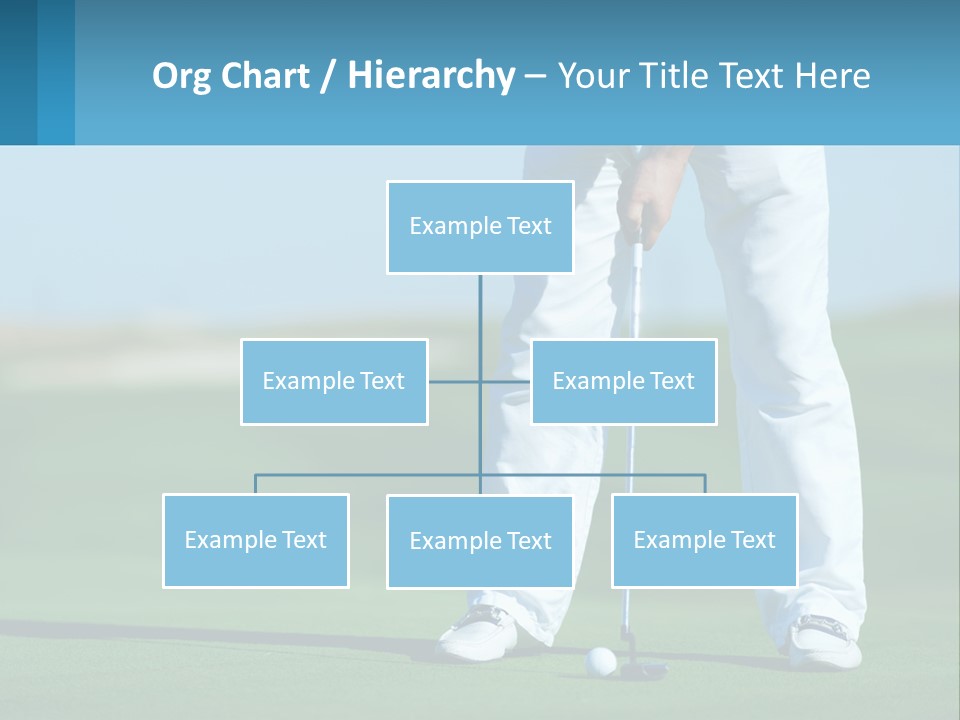 Org Chart / Hierarchy – Your Title Text Here

Example Text

Example Text

Example Text

Example Text

Example Text

Example Text